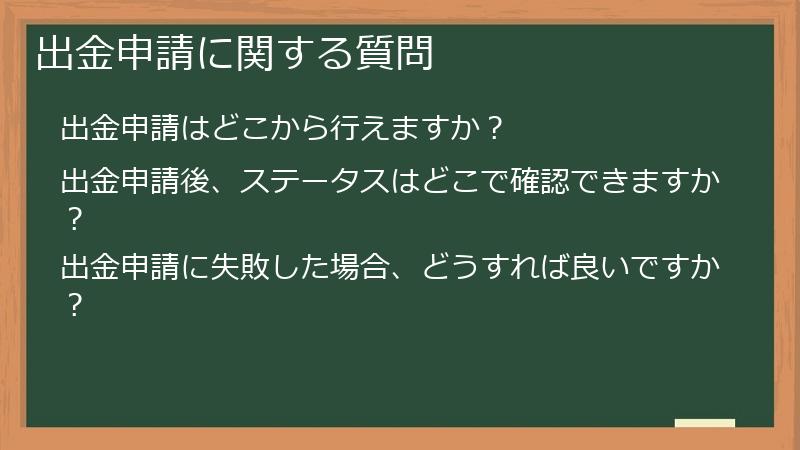 出金申請に関する質問

出金申請はどこから行えますか？

出金申請後、ステータスはどこで確認できますか？

出金申請に失敗した場合、どうすれば良いですか？